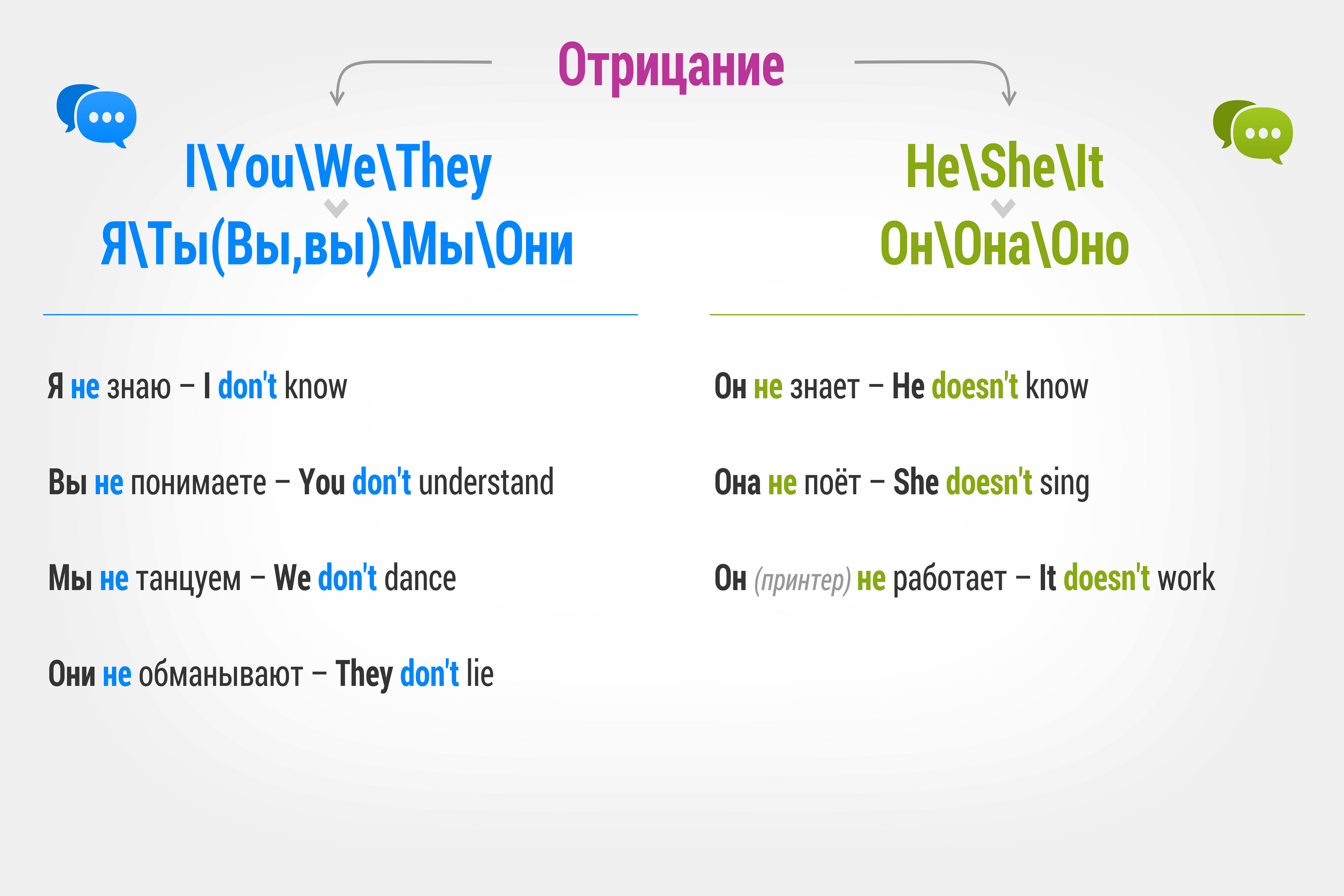 Отрицание

I\You\We\They
Я\Ты(Вы,вы)\Мы\Они

Я не знаю – I don't know

Вы не понимаете – You don't understand

Мы не танцуем – We don't dance

Они не обманывают – They don't lie

He\She\It
Он\Она\Оно

Он не знает – He doesn't know

Она не поёт – She doesn't sing

Он (принтер) не работает – It doesn't work